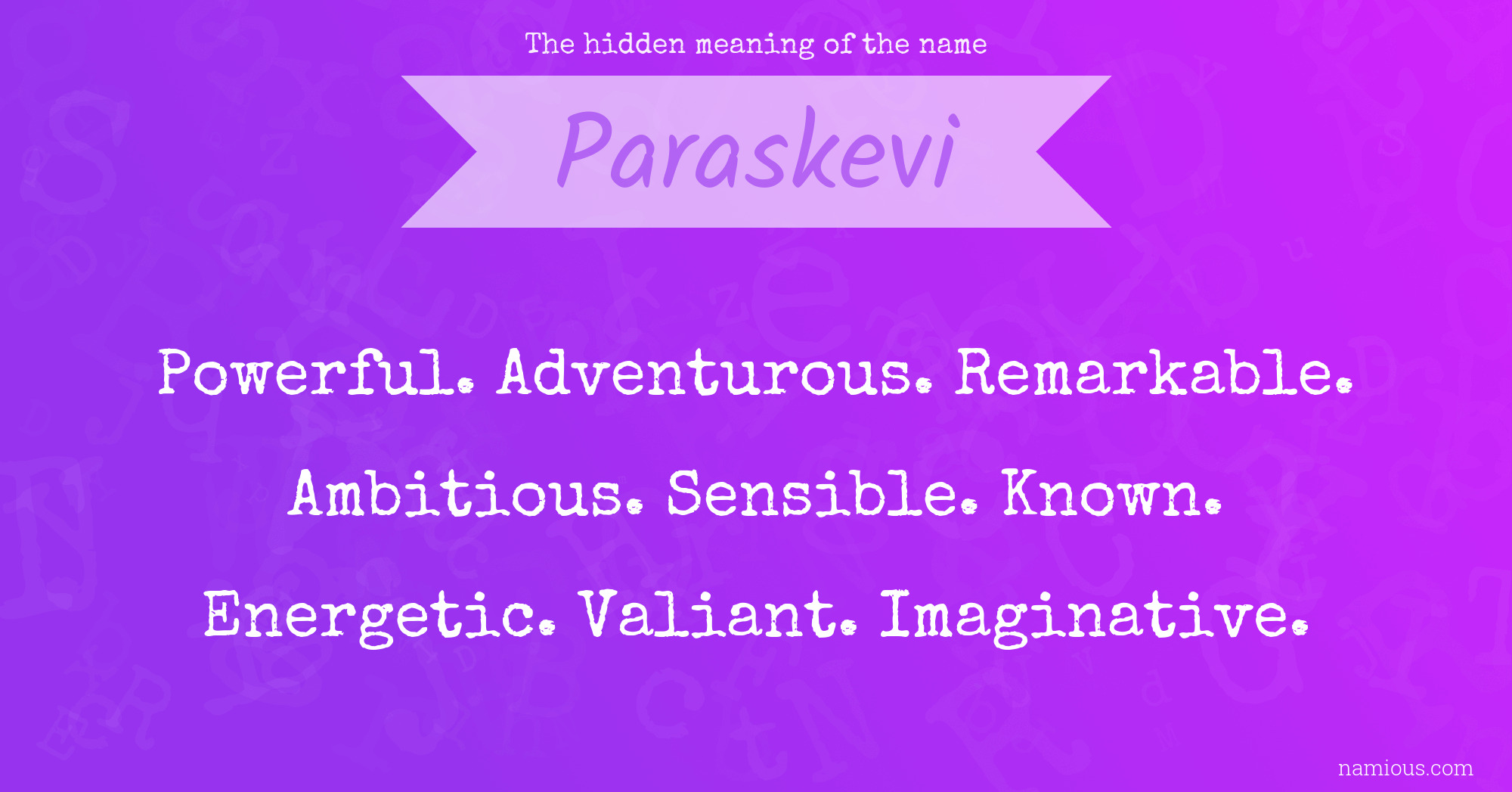 The hidden meaning of the name

Paraskevi

Powerful. Adventurous. Remarkable. Ambitious. Sensible. Known. Energetic. Valiant. Imaginative.

namious.com